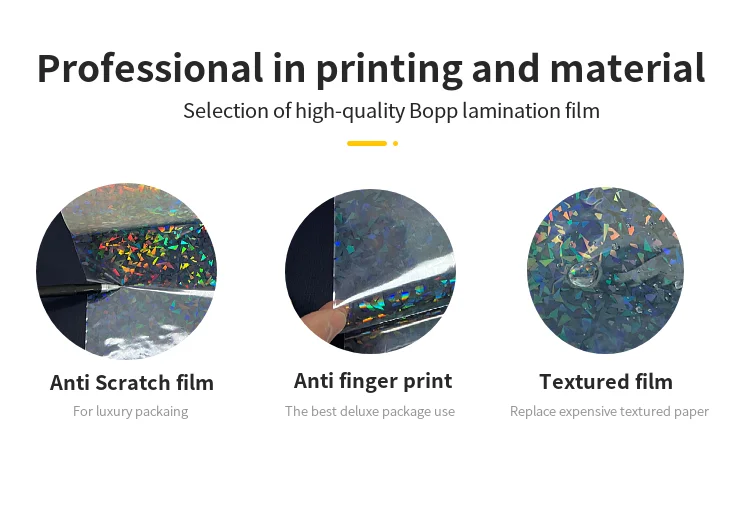 Professional in printing and material

Selection of high-quality Bopp lamination film

Anti Scratch film

For luxury packaing

Anti finger print

The best deluxe package use

Textured film

Replace expensive textured paper